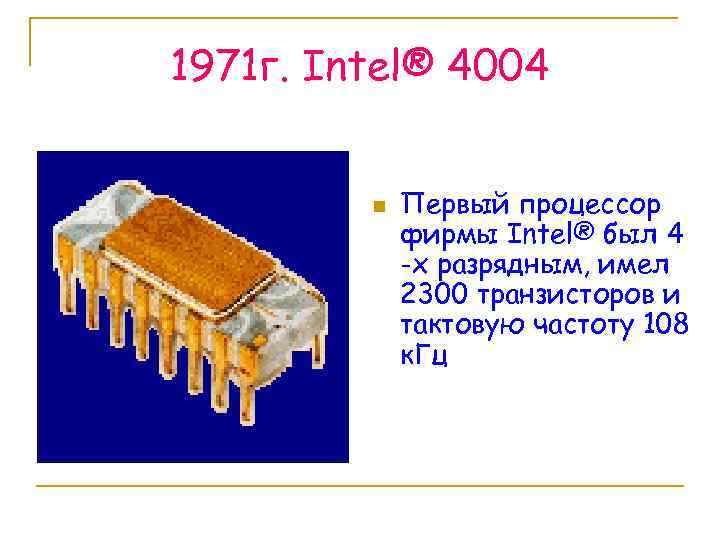 1971г. Intel® 4004

Первый процессор фирмы Intel® был 4 -х разрядным, имел 2300 транзисторов и тактовую частоту 108 кГц